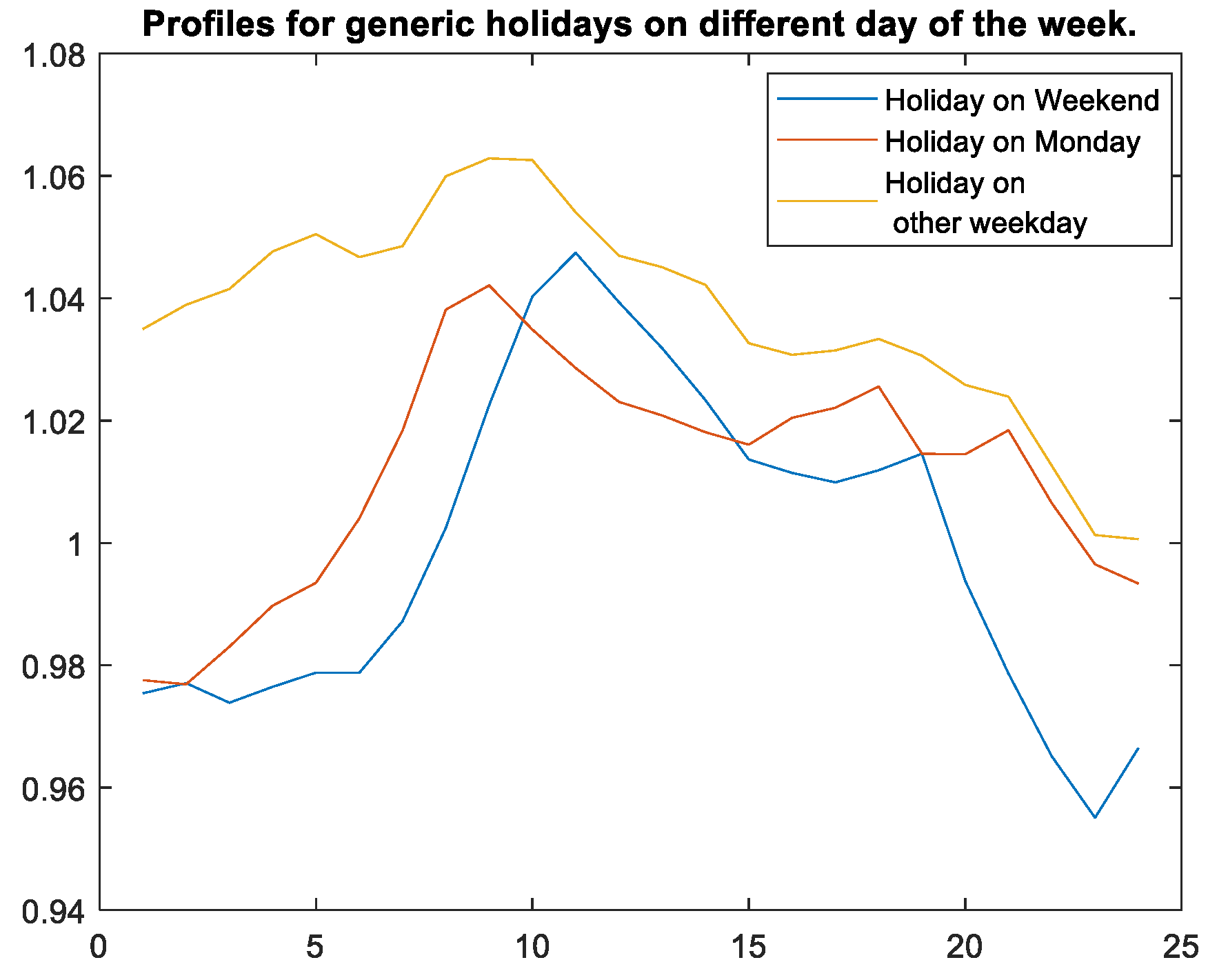 Profiles for generic holidays on different day of the week.

Holiday on Weekend
Holiday on Monday
Holiday on other weekday

1.08
1.06
1.04
1.02
1
0.98
0.96
0.94

0
5
10
15
20
25